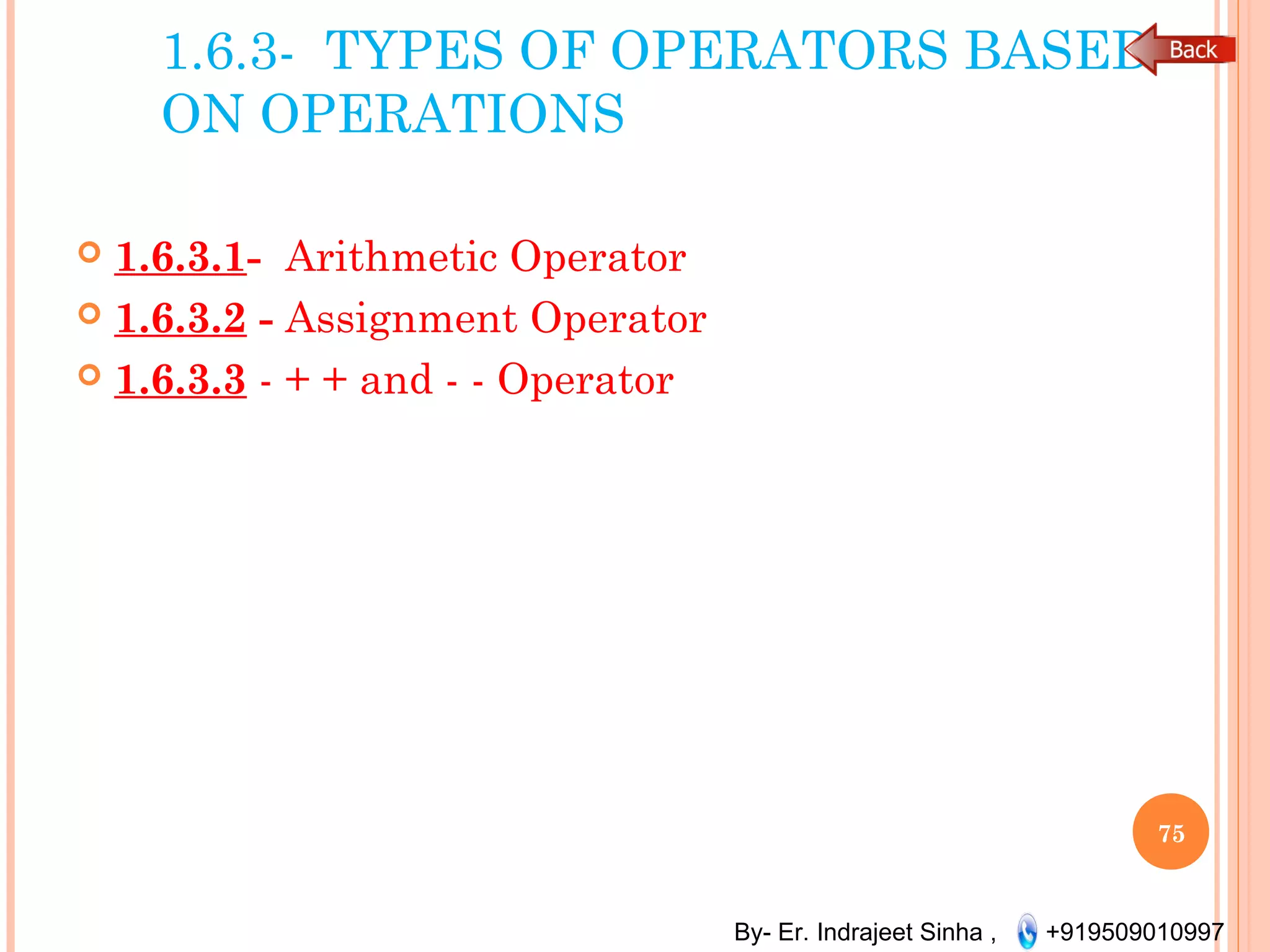 1.6.3- TYPES OF OPERATORS BASED ON OPERATIONS

Back

1.6.3.1- Arithmetic Operator

1.6.3.2 - Assignment Operator

1.6.3.3 - + + and - - Operator

75

By- Er. Indrajeet Sinha , +919509010997